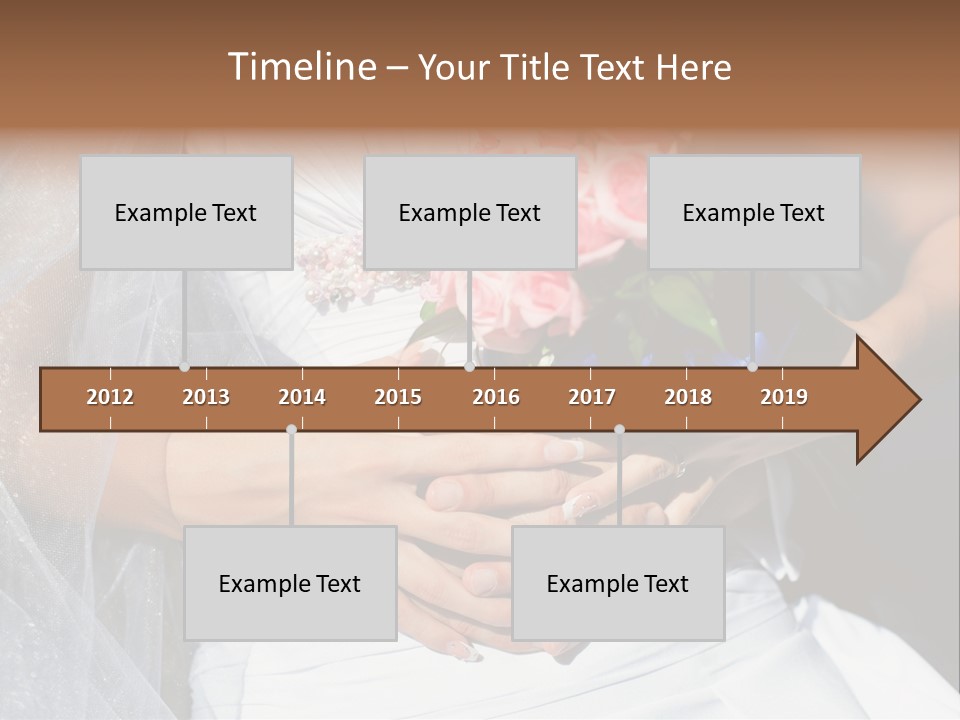 Timeline – Your Title Text Here

Example Text

Example Text

Example Text

2012 2013 2014 2015 2016 2017 2018 2019

Example Text

Example Text